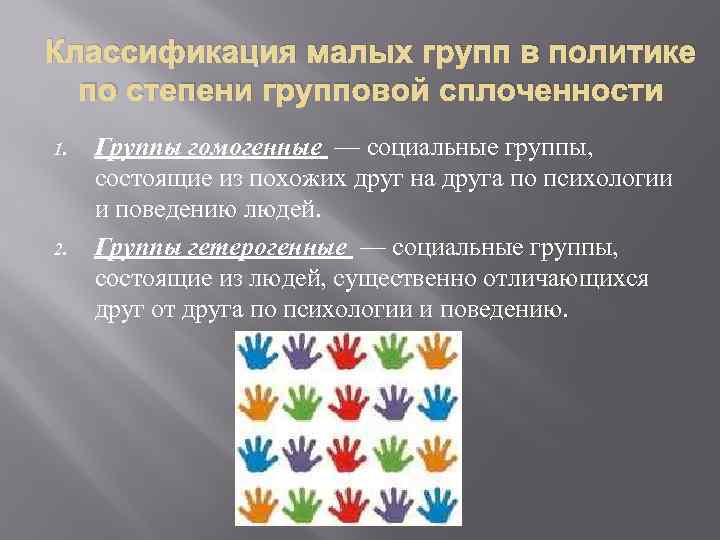 Классификация малых групп в политике по степени групповой сплоченности

1. Группы гомогенные — социальные группы, состоящие из похожих друг на друга по психологии и поведению людей.

2. Группы гетерогенные — социальные группы, состоящие из людей, существенно отличающихся друг от друга по психологии и поведению.